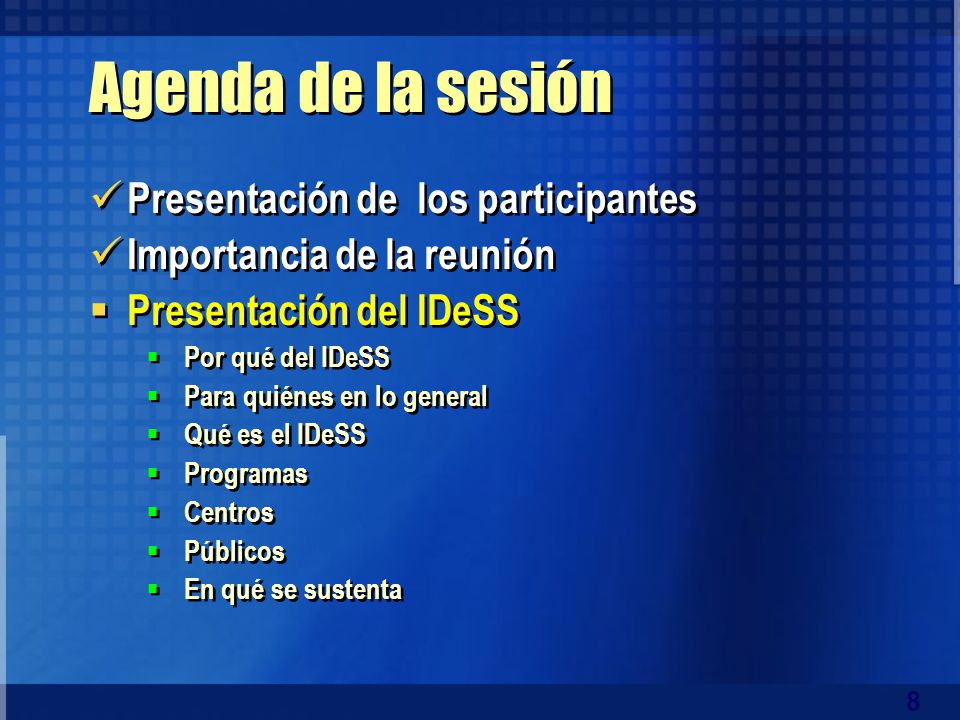 Agenda de la sesión

✓ Presentación de los participantes
✓ Importancia de la reunión
▪ Presentación del IDeSS
▪ Por qué del IDeSS
▪ Para quiénes en lo general
▪ Qué es el IDeSS
▪ Programas
▪ Centros
▪ Públicos
▪ En qué se sustenta

8